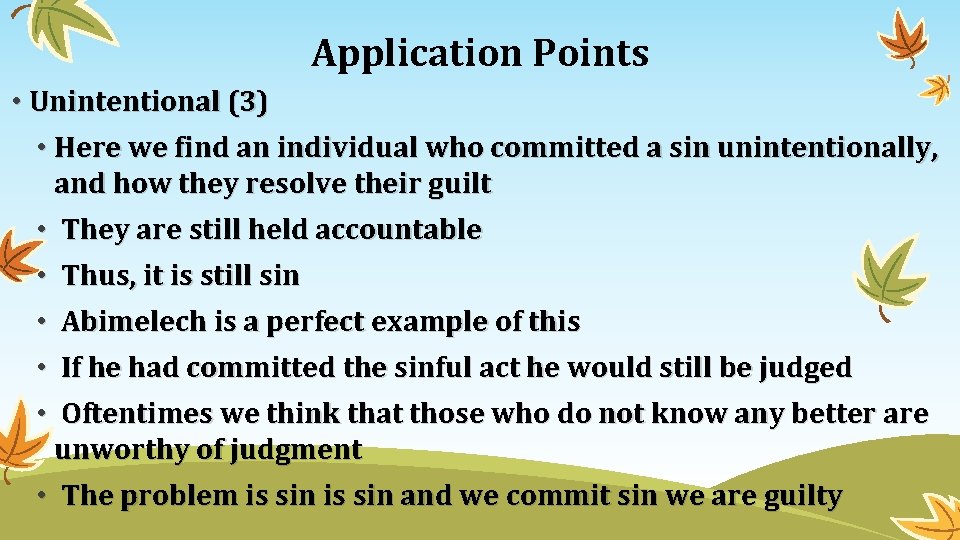 Application Points

• Unintentional (3)

• Here we find an individual who committed a sin unintentionally, and how they resolve their guilt

• They are still held accountable

• Thus, it is still sin

• Abimelech is a perfect example of this

• If he had committed the sinful act he would still be judged

• Oftentimes we think that those who do not know any better are unworthy of judgment

• The problem is sin is sin and we commit sin we are guilty